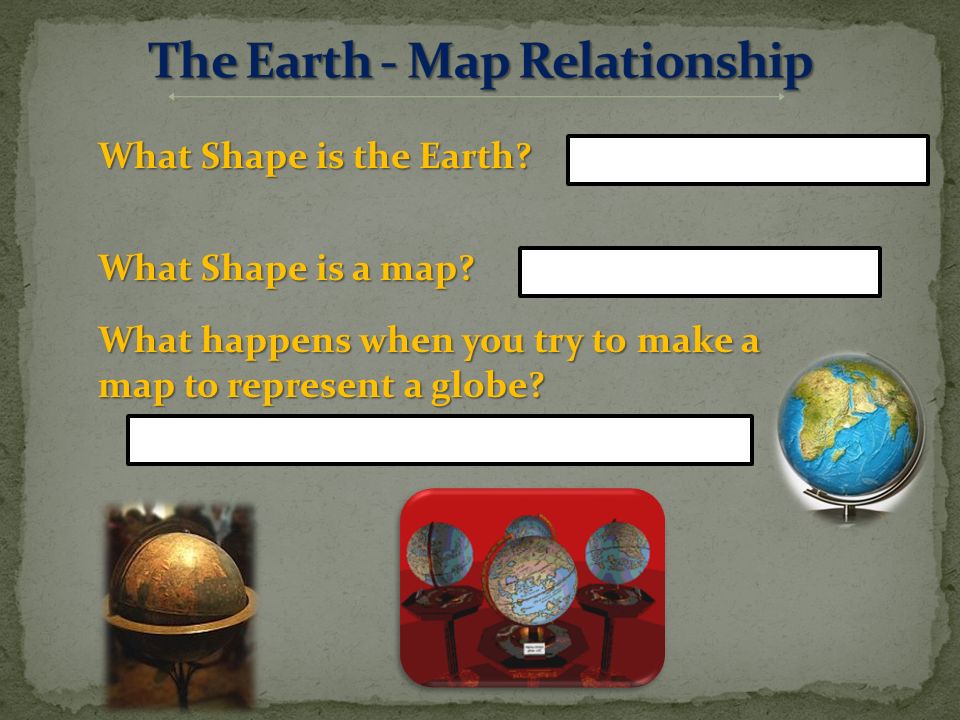 The Earth - Map Relationship

What Shape is the Earth?

What Shape is a map?

What happens when you try to make a map to represent a globe?